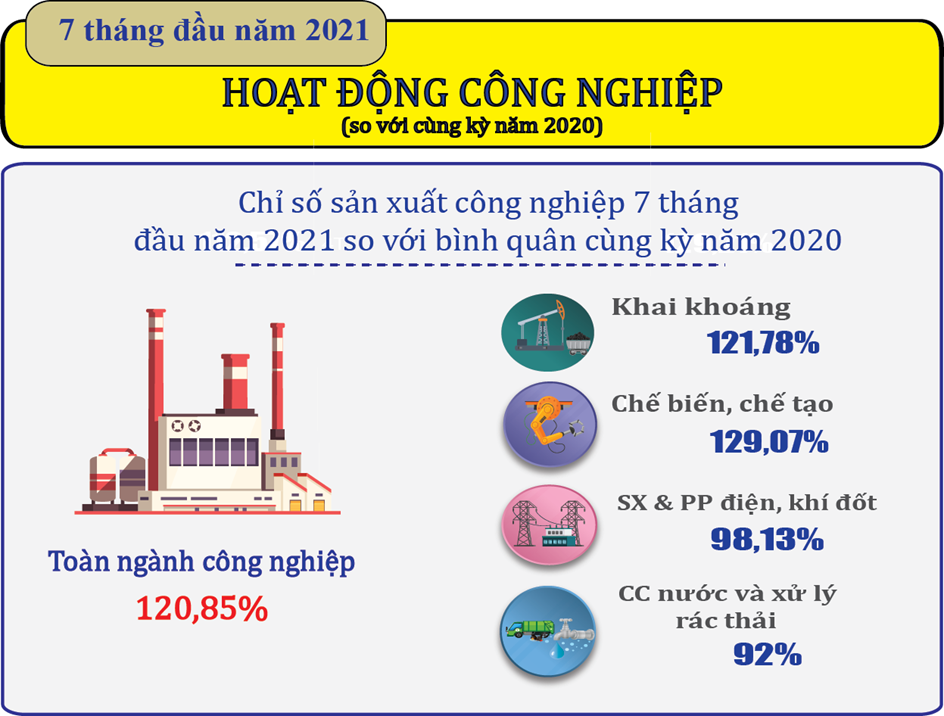 7 tháng đầu năm 2021

HOẠT ĐỘNG CÔNG NGHIỆP
(so với cùng kỳ năm 2020)

Chỉ số sản xuất công nghiệp 7 tháng đầu năm 2021 so với bình quân cùng kỳ năm 2020

Toàn ngành công nghiệp
120,85%

Khai khoáng
121,78%

Chế biến, chế tạo
129,07%

SX & PP điện, khí đốt
98,13%

CC nước và xử lý rác thải
92%